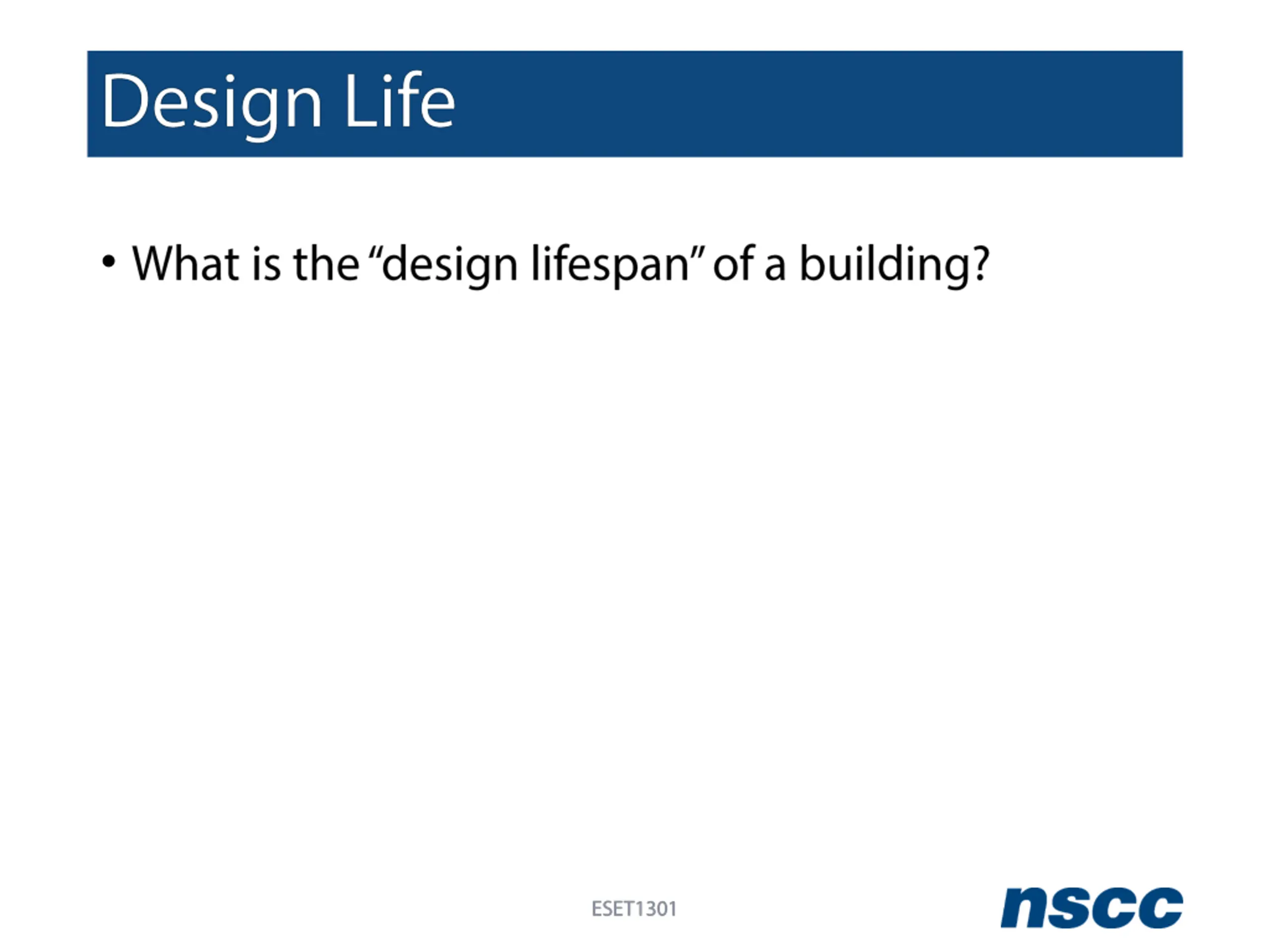 Design Life

• What is the “design lifespan” of a building?

ESET1301

nscc